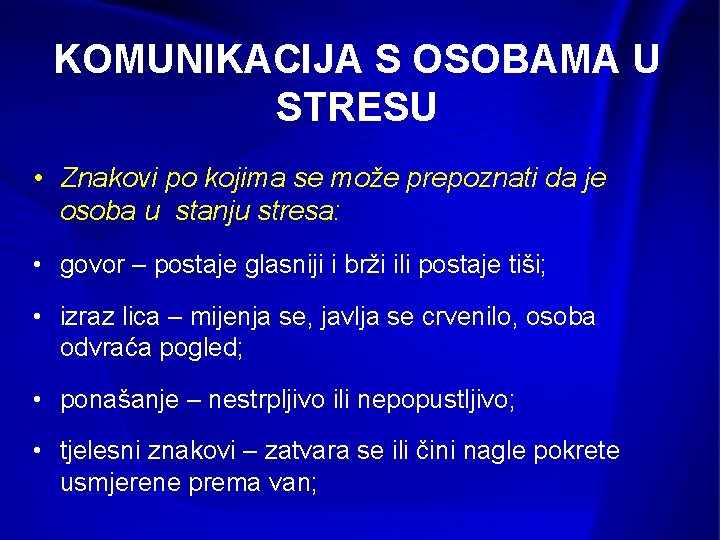 KOMUNIKACIJA S OSOBAMA U STRESU

• Znakovi po kojima se može prepoznati da je osoba u stanju stresa:

• govor – postaje glasniji i brži ili postaje tiši;

• izraz lica – mijenja se, javlja se crvenilo, osoba odvraća pogled;

• ponašanje – nestrpljivo ili nepopustljivo;

• tjelesni znakovi – zatvara se ili čini nagle pokrete usmjerene prema van;